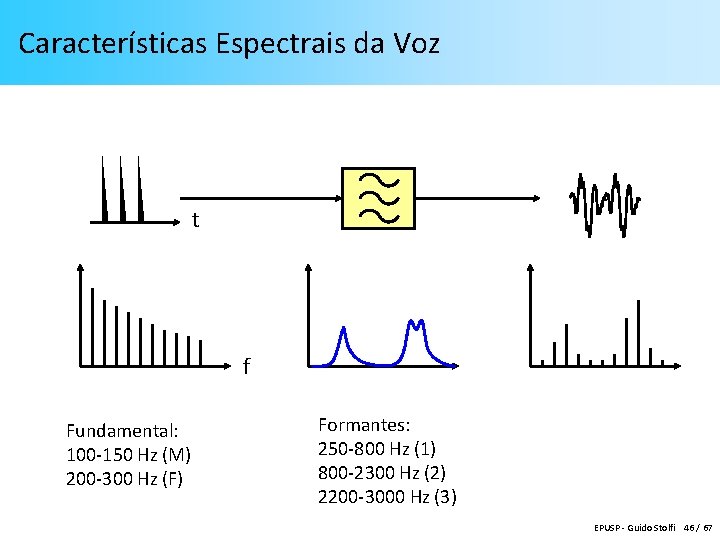 Características Espectrais da Voz

t

f

Fundamental:
100-150 Hz (M)
200-300 Hz (F)

Formantes:
250-800 Hz (1)
800-2300 Hz (2)
2200-3000 Hz (3)

EPUSP - Guido Stolfi 46 / 67